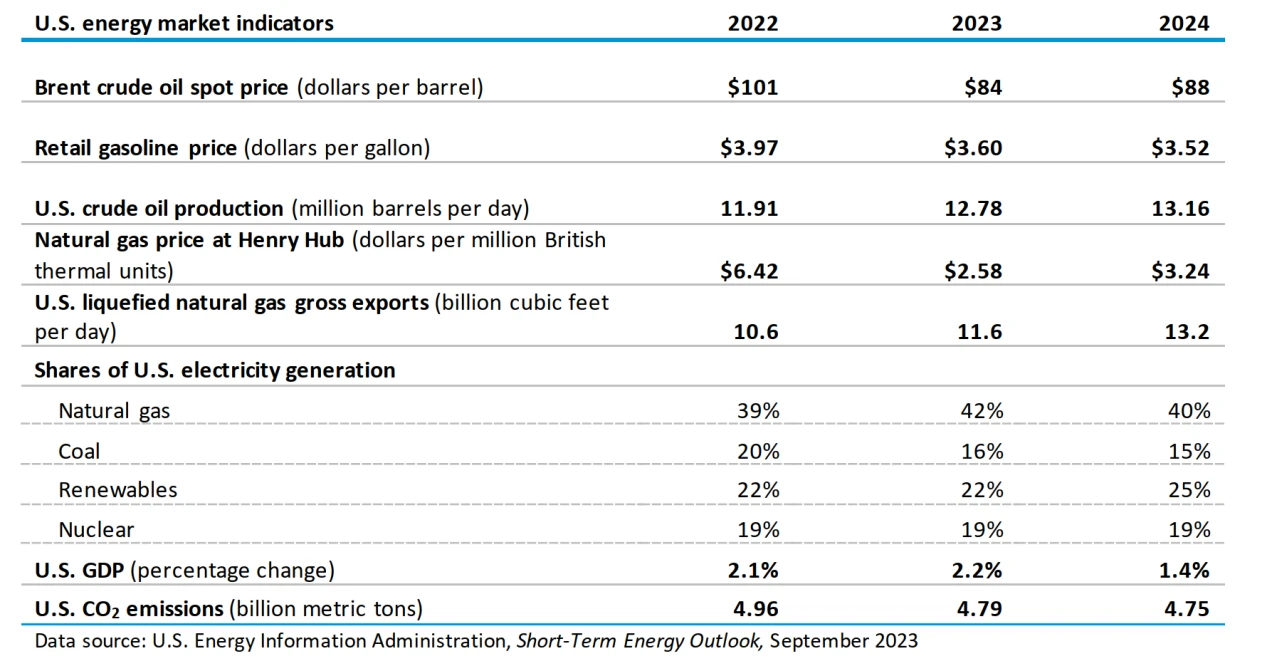 | U.S. energy market indicators | 2022 | 2023 | 2024 |
|---|---|---|---|
| Brent crude oil spot price (dollars per barrel) | \$101 | \$84 | \$88 |
| Retail gasoline price (dollars per gallon) | \$3.97 | \$3.60 | \$3.52 |
| U.S. crude oil production (million barrels per day) | 11.91 | 12.78 | 13.16 |
| Natural gas price at Henry Hub (dollars per million British thermal units) | \$6.42 | \$2.58 | \$3.24 |
| U.S. liquefied natural gas gross exports (billion cubic feet per day) | 10.6 | 11.6 | 13.2 |
| Shares of U.S. electricity generation | | | |
| Natural gas | 39% | 42% | 40% |
| Coal | 20% | 16% | 15% |
| Renewables | 22% | 22% | 25% |
| Nuclear | 19% | 19% | 19% |
| U.S. GDP (percentage change) | 2.1% | 2.2% | 1.4% |
| U.S. $CO_2$ emissions (billion metric tons) | 4.96 | 4.79 | 4.75 |

Data source: U.S. Energy Information Administration, Short-Term Energy Outlook, September 2023